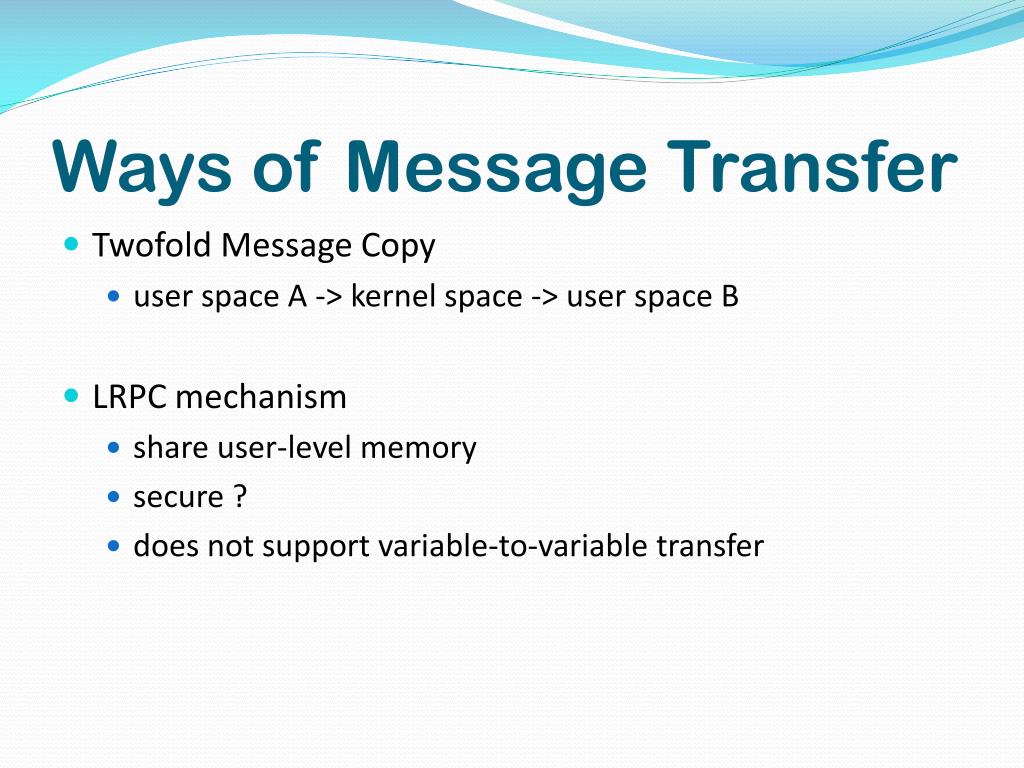 Ways of Message Transfer

- Twofold Message Copy
  - user space A -> kernel space -> user space B

- LRPC mechanism
  - share user-level memory
  - secure ?
  - does not support variable-to-variable transfer